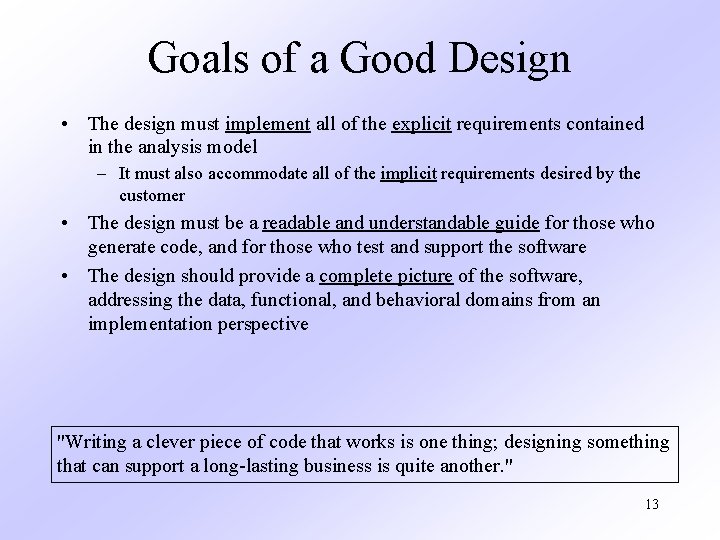 Goals of a Good Design

• The design must implement all of the explicit requirements contained in the analysis model
 – It must also accommodate all of the implicit requirements desired by the customer
• The design must be a readable and understandable guide for those who generate code, and for those who test and support the software
• The design should provide a complete picture of the software, addressing the data, functional, and behavioral domains from an implementation perspective

"Writing a clever piece of code that works is one thing; designing something that can support a long-lasting business is quite another."

13